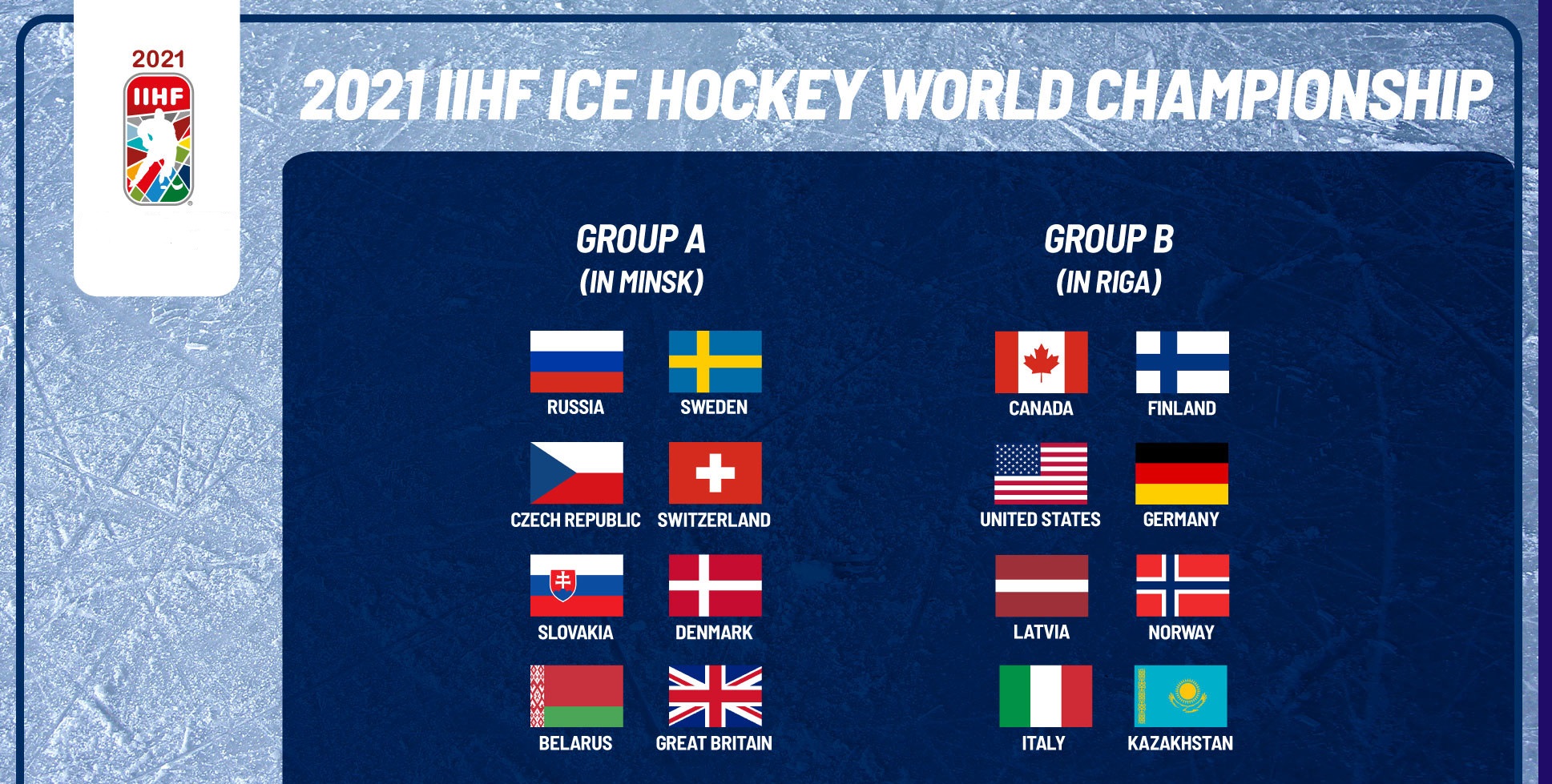 2021
IIHF

2021 IIHF ICE HOCKEY WORLD CHAMPIONSHIP

GROUP A
(IN MINSK)

RUSSIA
SWEDEN
CZECH REPUBLIC
SWITZERLAND
SLOVAKIA
DENMARK
BELARUS
GREAT BRITAIN

GROUP B
(IN RIGA)

CANADA
FINLAND
UNITED STATES
GERMANY
LATVIA
NORWAY
ITALY
KAZAKHSTAN